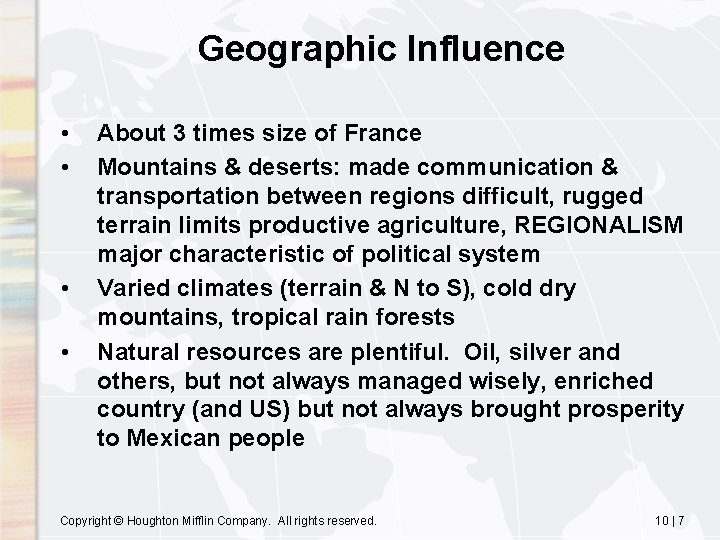 Geographic Influence

• About 3 times size of France
• Mountains & deserts: made communication & transportation between regions difficult, rugged terrain limits productive agriculture, REGIONALISM major characteristic of political system
• Varied climates (terrain & N to S), cold dry mountains, tropical rain forests
• Natural resources are plentiful. Oil, silver and others, but not always managed wisely, enriched country (and US) but not always brought prosperity to Mexican people

Copyright © Houghton Mifflin Company. All rights reserved.

10 | 7